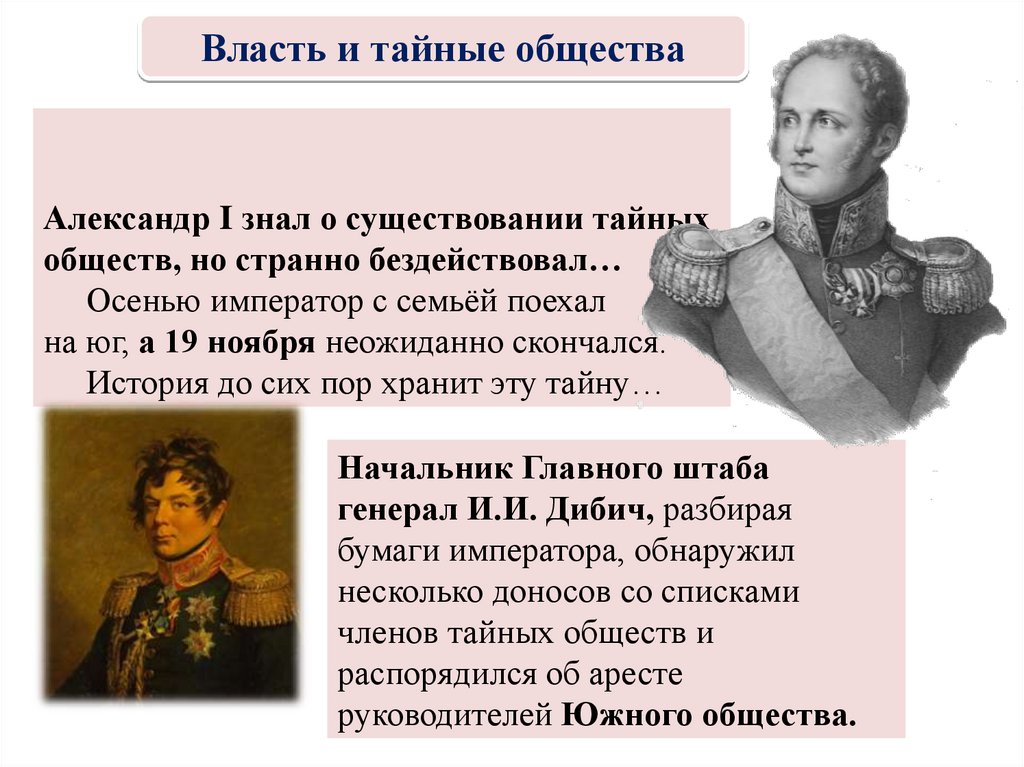 Власть и тайные общества

Александр I знал о существовании тайных обществ, но странно бездействовал…

Осенью император с семьёй поехал на юг, а 19 ноября неожиданно скончался.

История до сих пор хранит эту тайну…

Начальник Главного штаба генерал И.И. Дибич, разбирая бумаги императора, обнаружил несколько доносов со списками членов тайных обществ и распорядился об аресте руководителей Южного общества.